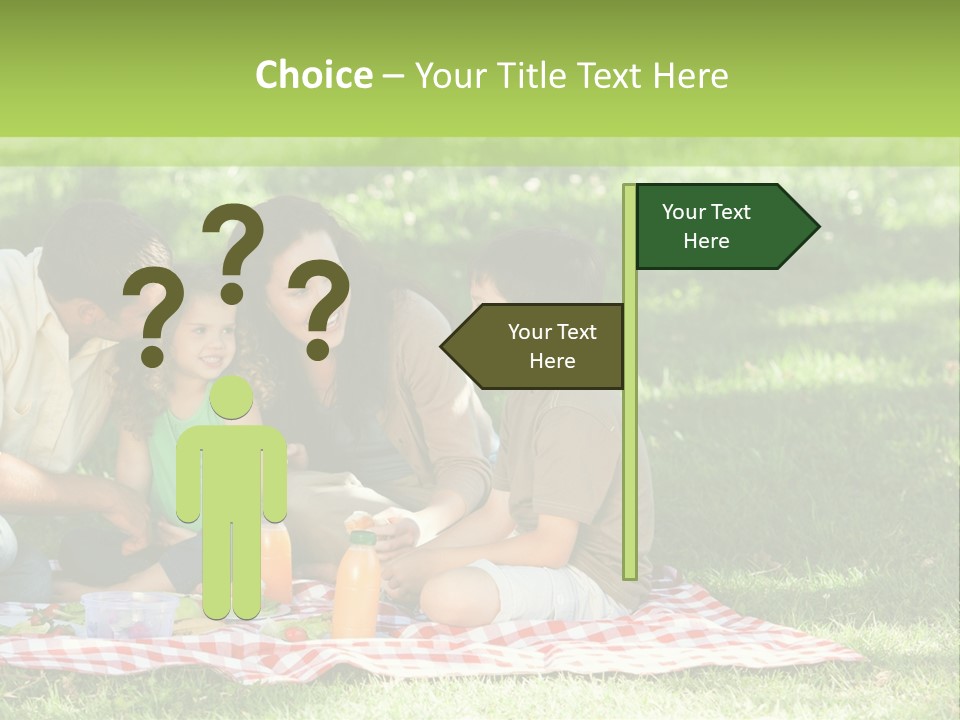 Choice – Your Title Text Here

? ? ?

Your Text Here

Your Text Here